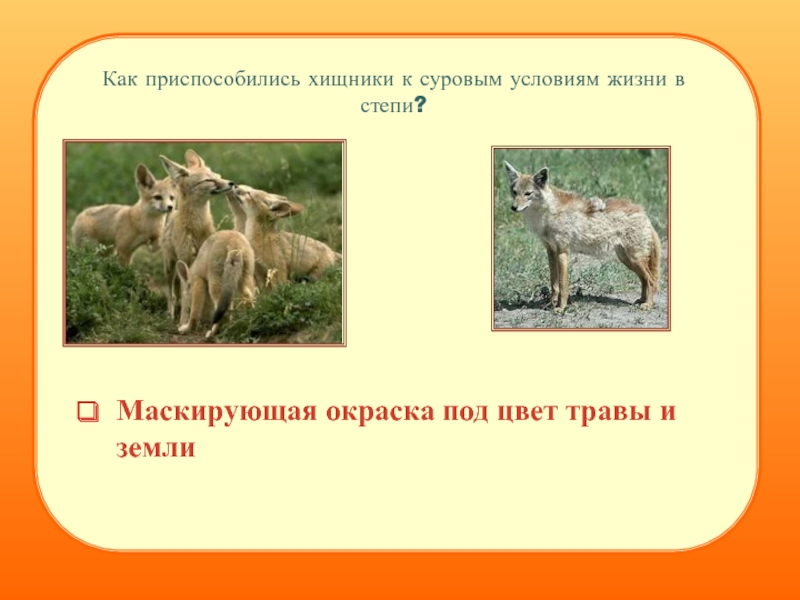 Как приспособились хищники к суровым условиям жизни в степи?

Маскирующая окраска под цвет травы и земли